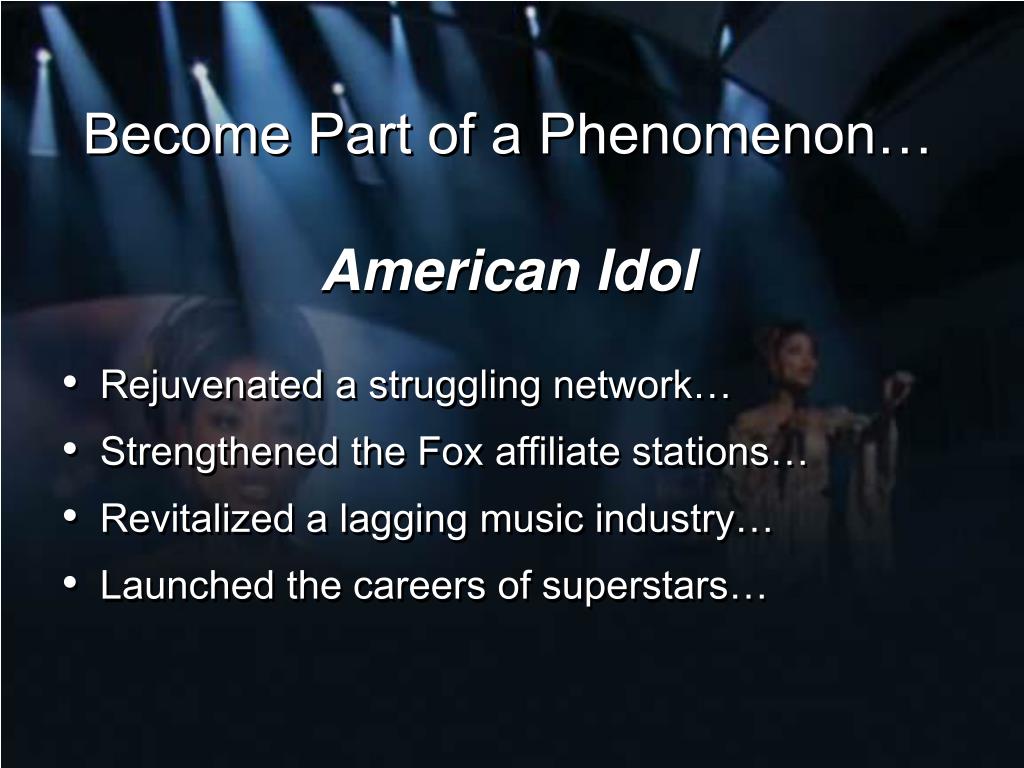 Become Part of a Phenomenon…

American Idol

• Rejuvenated a struggling network…
• Strengthened the Fox affiliate stations…
• Revitalized a lagging music industry…
• Launched the careers of superstars…